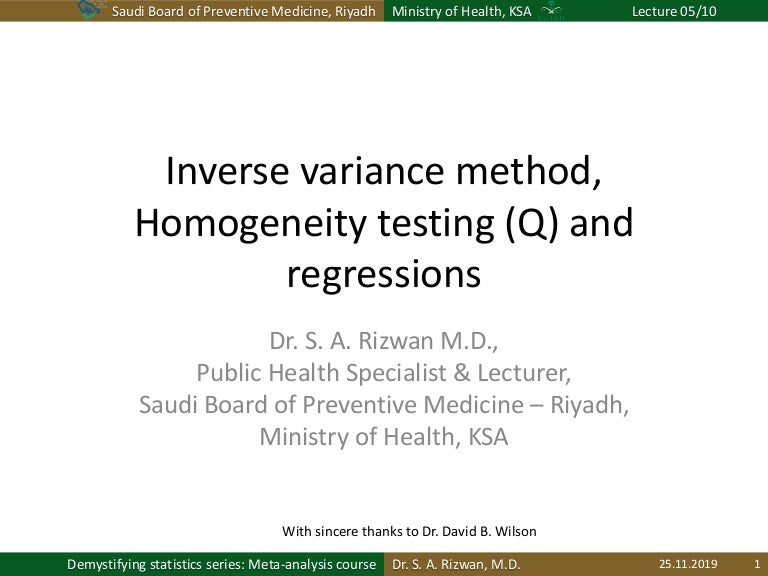 Saudi Board of Preventive Medicine, Riyadh Ministry of Health, KSA Lecture 05/10

Inverse variance method, Homogeneity testing (Q) and regressions

Dr. S. A. Rizwan M.D.,
Public Health Specialist & Lecturer,
Saudi Board of Preventive Medicine – Riyadh,
Ministry of Health, KSA

With sincere thanks to Dr. David B. Wilson

Demystifying statistics series: Meta-analysis course Dr. S. A. Rizwan, M.D. 25.11.2019 1